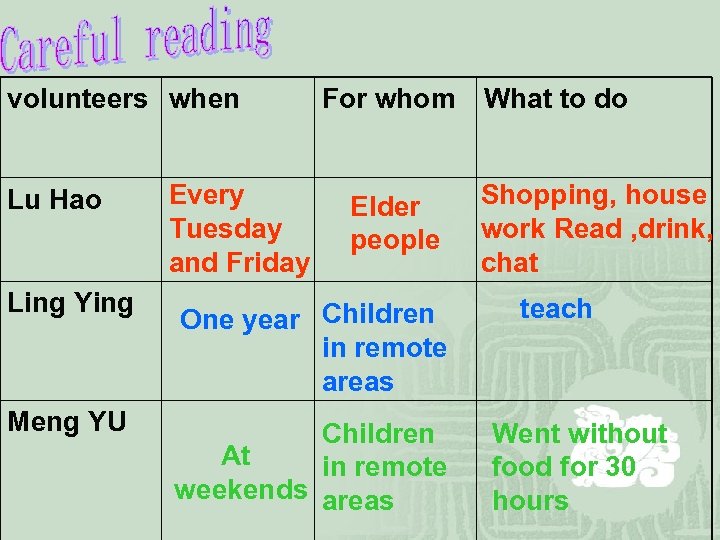 Careful reading

| volunteers | when | For whom | What to do |
|---|---|---|---|
| Lu Hao | Every Tuesday and Friday | Elder people | Shopping, house work Read ,drink, chat |
| Ling Ying | One year | Children in remote areas | teach |
| Meng YU | At weekends | Children in remote areas | Went without food for 30 hours |